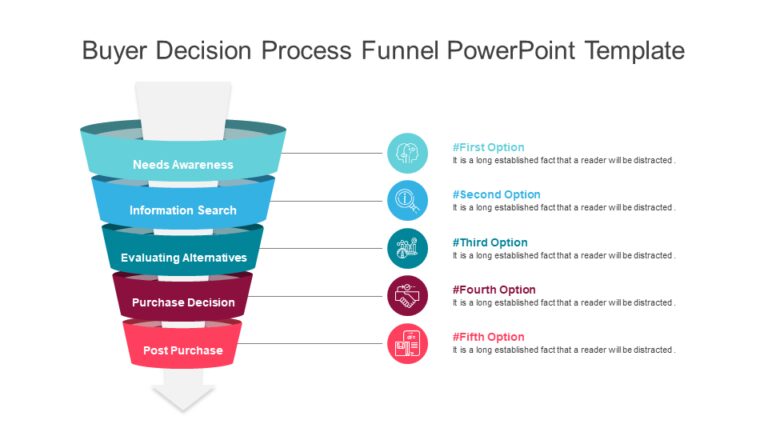 Buyer Decision Process Funnel PowerPoint Template

Needs Awareness

Information Search

Evaluating Alternatives

Purchase Decision

Post Purchase

#First Option
It is a long established fact that a reader will be distracted .

#Second Option
It is a long established fact that a reader will be distracted .

#Third Option
It is a long established fact that a reader will be distracted .

#Fourth Option
It is a long established fact that a reader will be distracted .

#Fifth Option
It is a long established fact that a reader will be distracted .